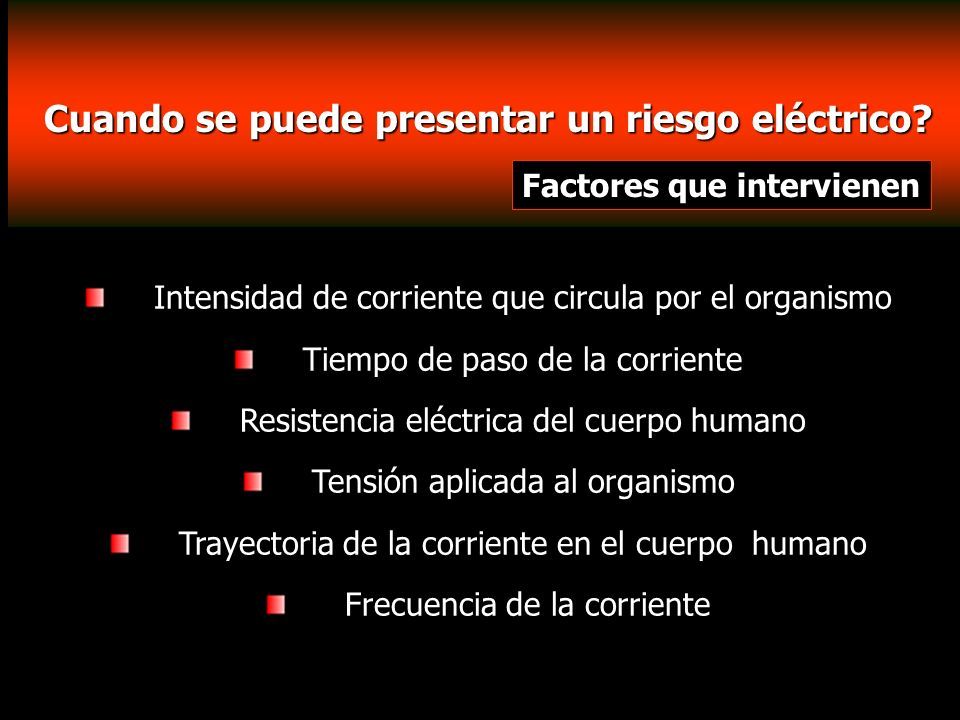 Cuando se puede presentar un riesgo eléctrico?

Factores que intervienen

Intensidad de corriente que circula por el organismo

Tiempo de paso de la corriente

Resistencia eléctrica del cuerpo humano

Tensión aplicada al organismo

Trayectoria de la corriente en el cuerpo humano

Frecuencia de la corriente